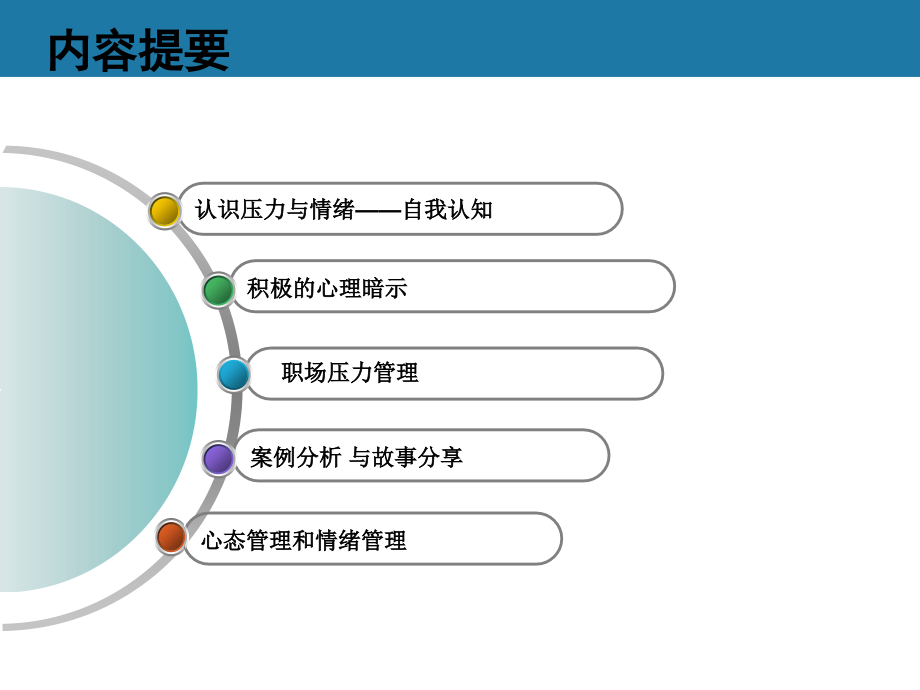 内容提要

认识压力与情绪——自我认知

积极的心理暗示

职场压力管理

案例分析 与故事分享

心态管理和情绪管理